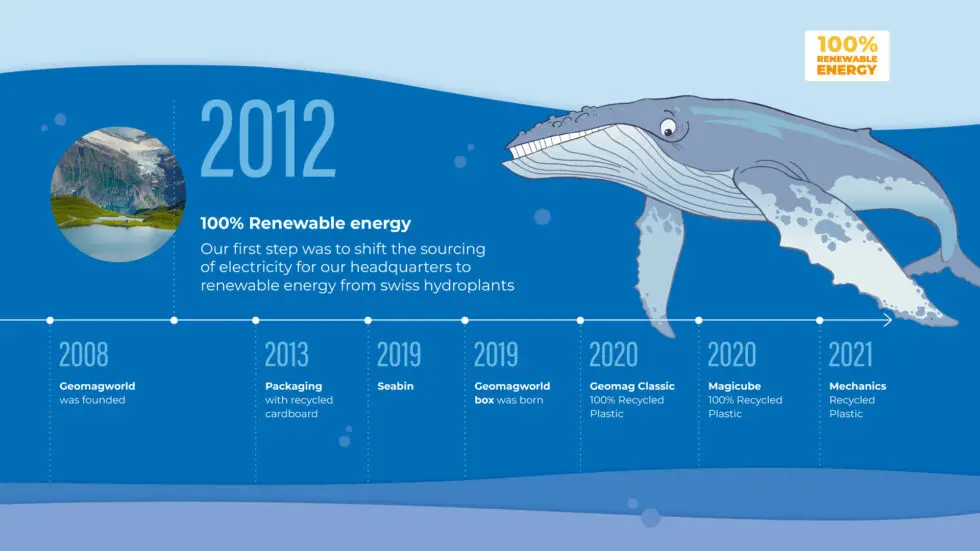 100% RENEWABLE ENERGY

2012

100% Renewable energy

Our first step was to shift the sourcing of electricity for our headquarters to renewable energy from swiss hydroplants

2008
Geomagworld was founded

2013
Packaging with recycled cardboard

2019
Seabin

2019
Geomagworld box was born

2020
Geomag Classic 100% Recycled Plastic

2020
Magicube 100% Recycled Plastic

2021
Mechanics Recycled Plastic